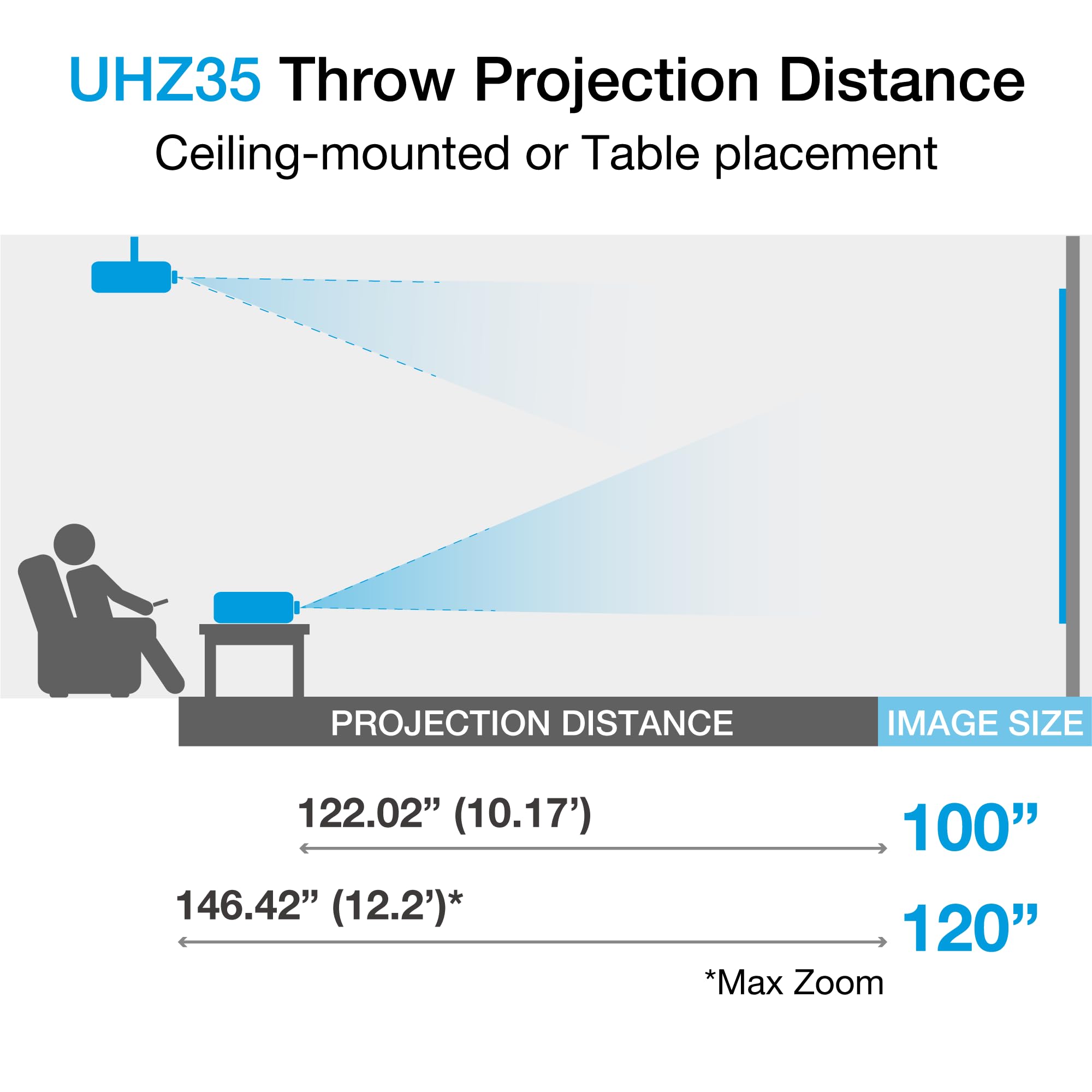 UHZ35 Throw Projection Distance
Ceiling-mounted or Table placement

PROJECTION DISTANCE
IMAGE SIZE

122.02” (10.17’)
100”

146.42” (12.2’)*
120”

*Max Zoom